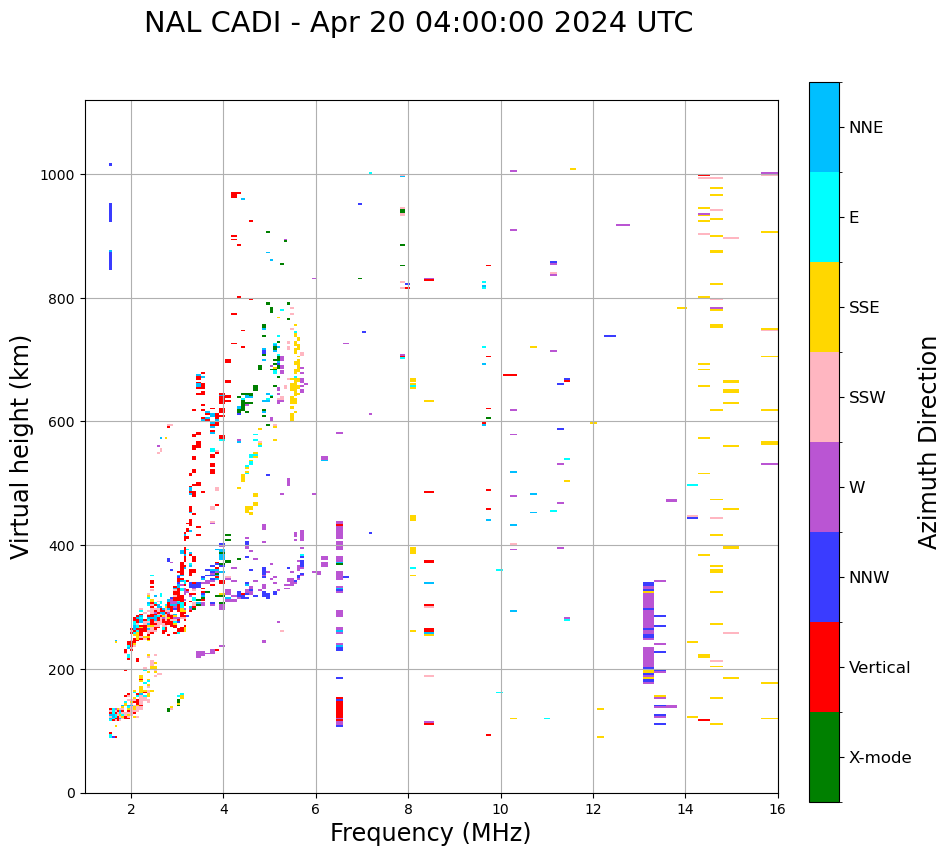 NAL CADI - Apr 20 04:00:00 2024 UTC

Virtual height (km)

1000
800
600
400
200
0

2
4
6
8
10
12
14
16

Frequency (MHz)

NNE
E
SSE
SSW
W
NNW
Vertical
X-mode

Azimuth Direction